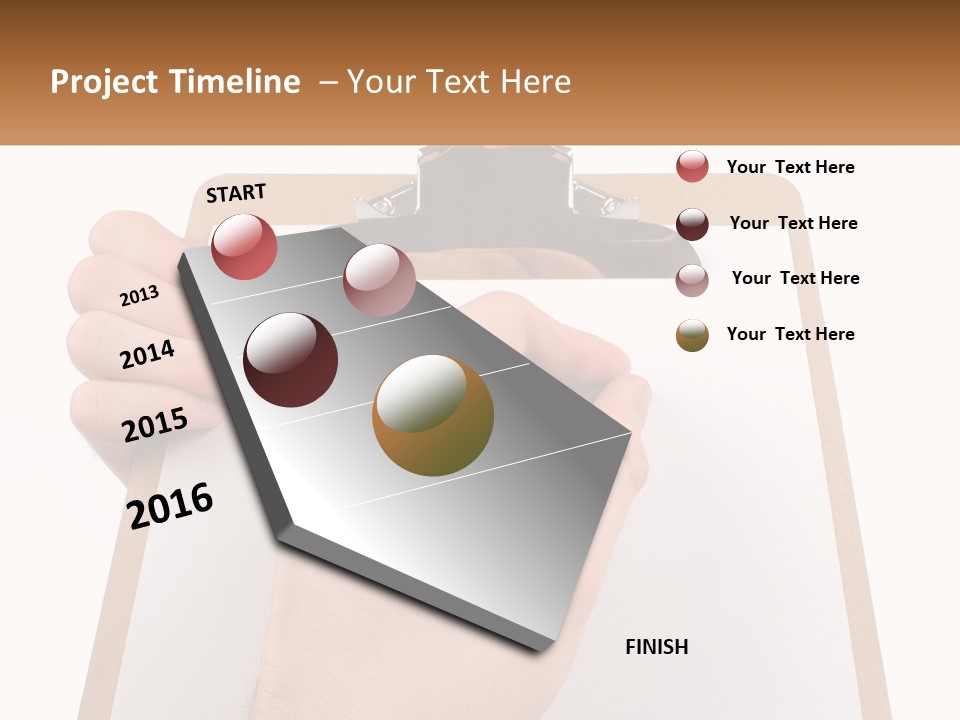 Project Timeline – Your Text Here

START

2013

2014

2015

2016

FINISH

Your Text Here

Your Text Here

Your Text Here

Your Text Here